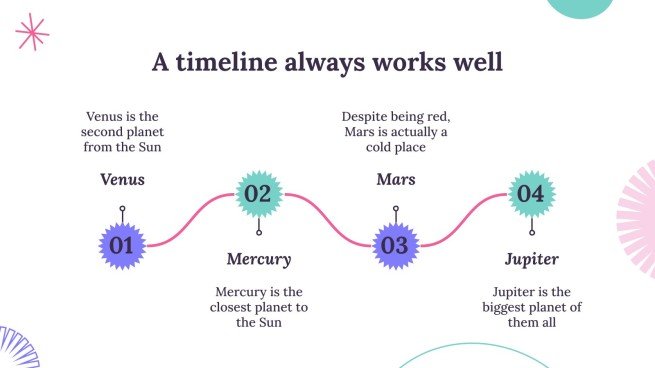 A timeline always works well

Venus is the second planet from the Sun

Venus

01

02

Mercury

Mercury is the closest planet to the Sun

Despite being red, Mars is actually a cold place

Mars

03

04

Jupiter

Jupiter is the biggest planet of them all